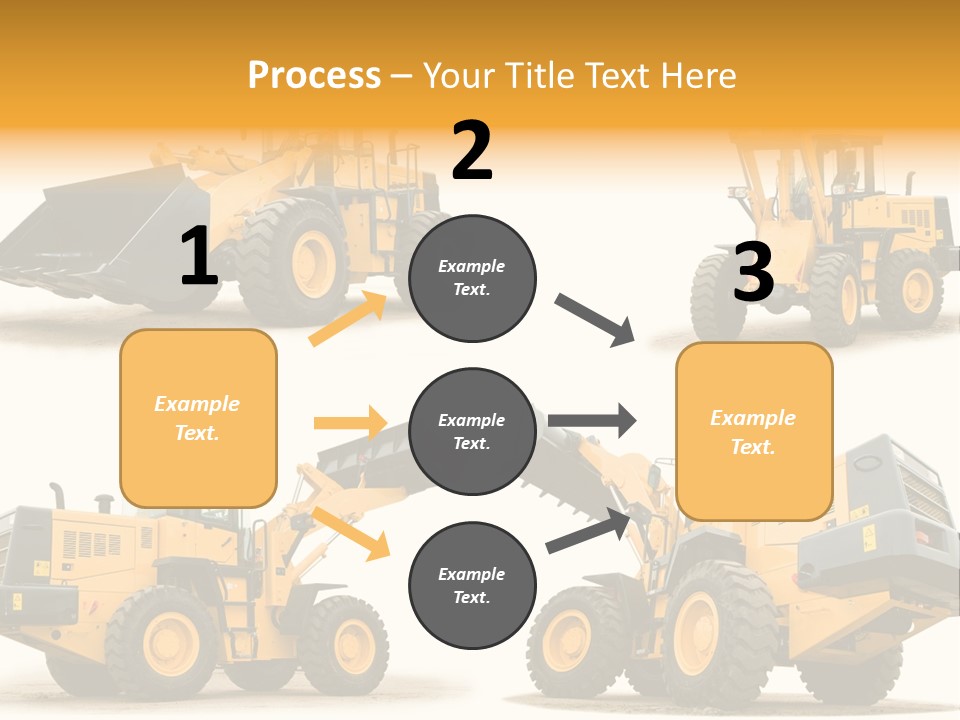 Process – Your Title Text Here

1

Example Text.

2

Example Text.

Example Text.

Example Text.

3

Example Text.